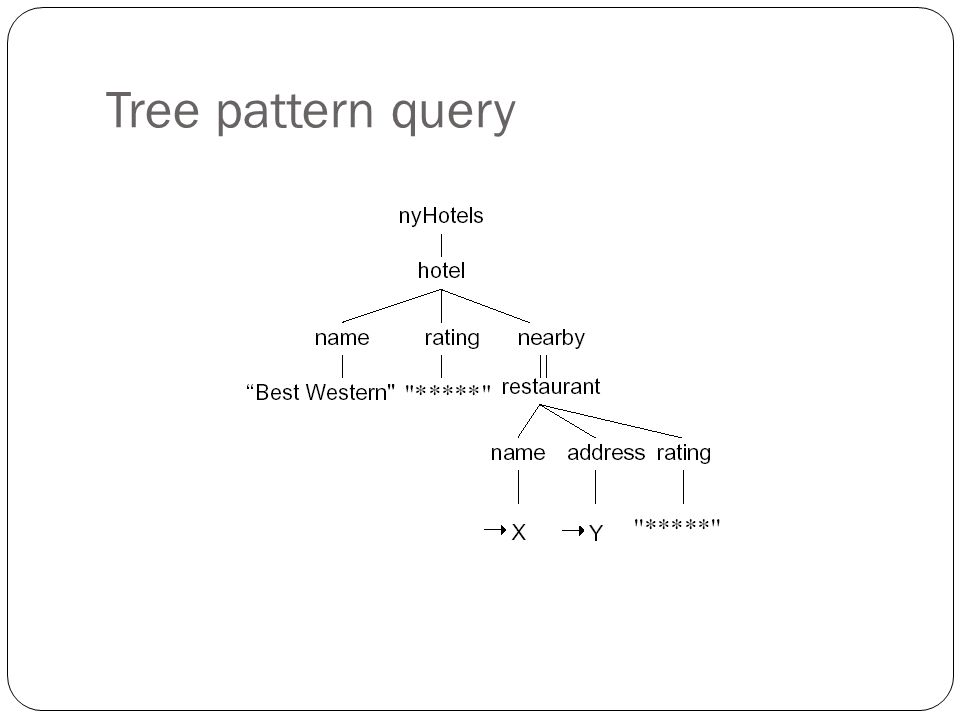 Tree pattern query

nyHotels

hotel

name

rating

nearby

“Best Western"

"*****"

restaurant

name

address

rating

→X

→Y

"*****"